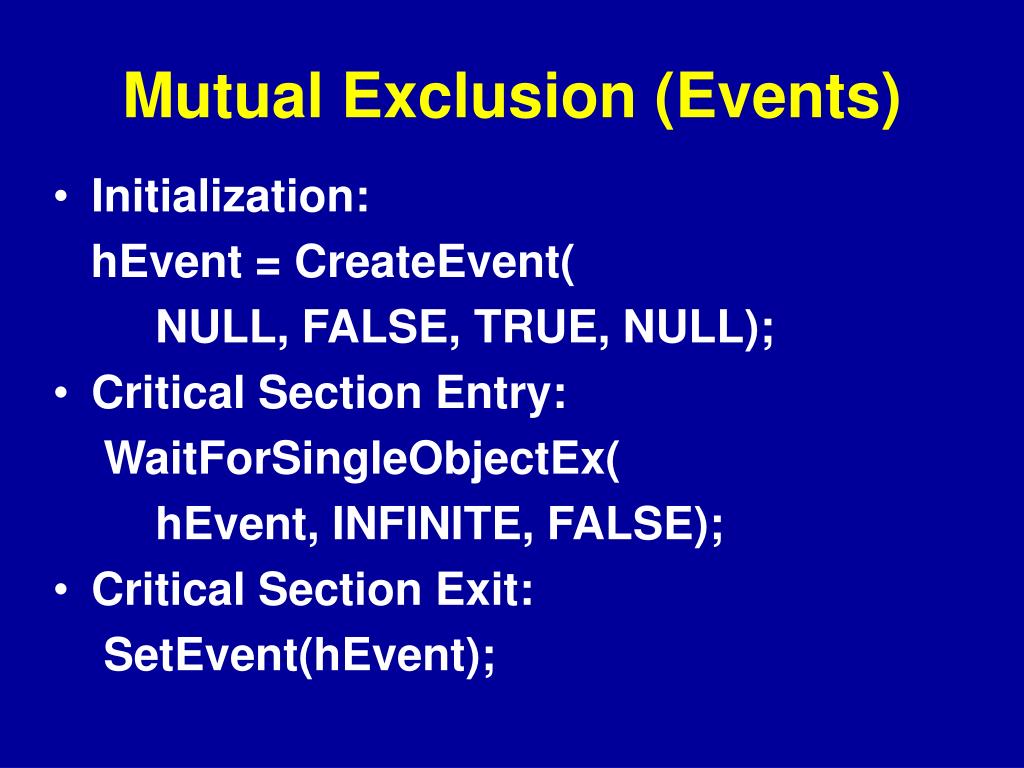 Mutual Exclusion (Events)

• Initialization:
hEvent = CreateEvent(
NULL, FALSE, TRUE, NULL);
• Critical Section Entry:
WaitForSingleObjectEx(
hEvent, INFINITE, FALSE);
• Critical Section Exit:
SetEvent(hEvent);